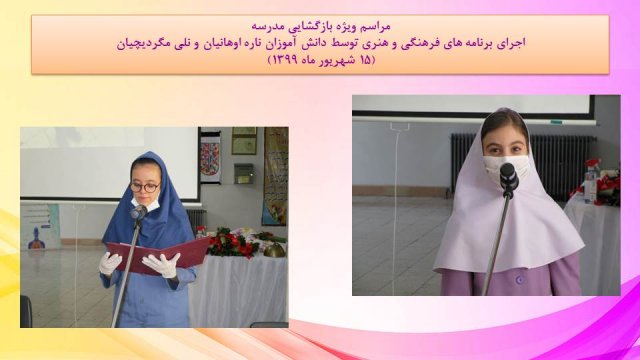 مراسم ویژه بازگشایی مدرسه
اجرای برنامه های فرهنگی و هنری توسط دانش آموزان ناره اوهانیان و نلی مگردیچیان
(۱۵ شهریور ماه ۱۳۹۹)